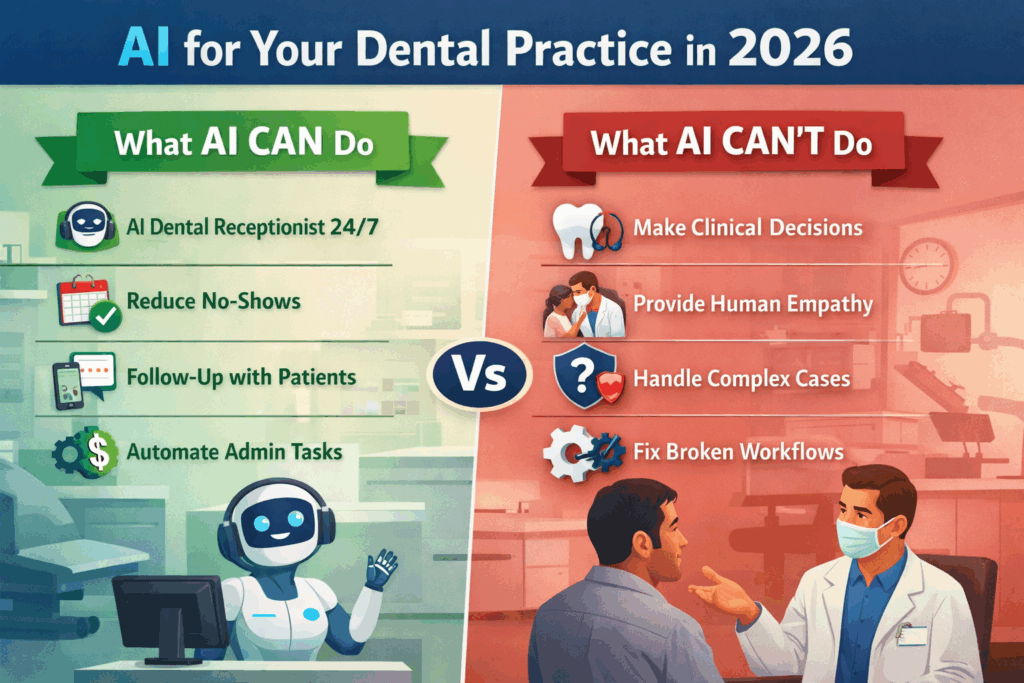 AI for Your Dental Practice in 2026

What AI CAN Do

AI Dental Receptionist 24/7

Reduce No-Shows

Follow-Up with Patients

Automate Admin Tasks

Vs

What AI CAN'T Do

Make Clinical Decisions

Provide Human Empathy

Handle Complex Cases

Fix Broken Workflows